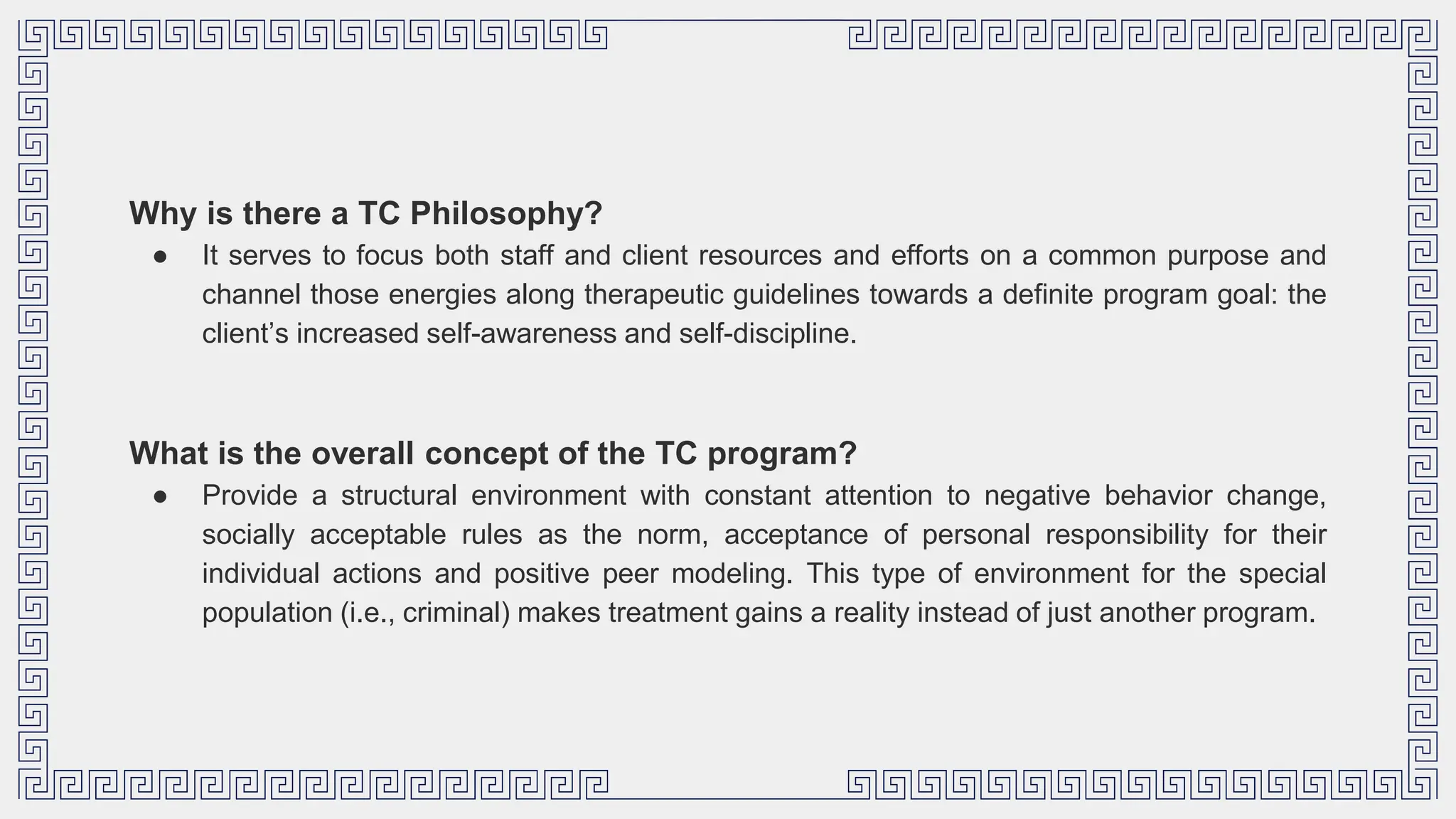 Why is there a TC Philosophy?

● It serves to focus both staff and client resources and efforts on a common purpose and channel those energies along therapeutic guidelines towards a definite program goal: the client's increased self-awareness and self-discipline.

What is the overall concept of the TC program?

● Provide a structural environment with constant attention to negative behavior change, socially acceptable rules as the norm, acceptance of personal responsibility for their individual actions and positive peer modeling. This type of environment for the special population (i.e., criminal) makes treatment gains a reality instead of just another program.